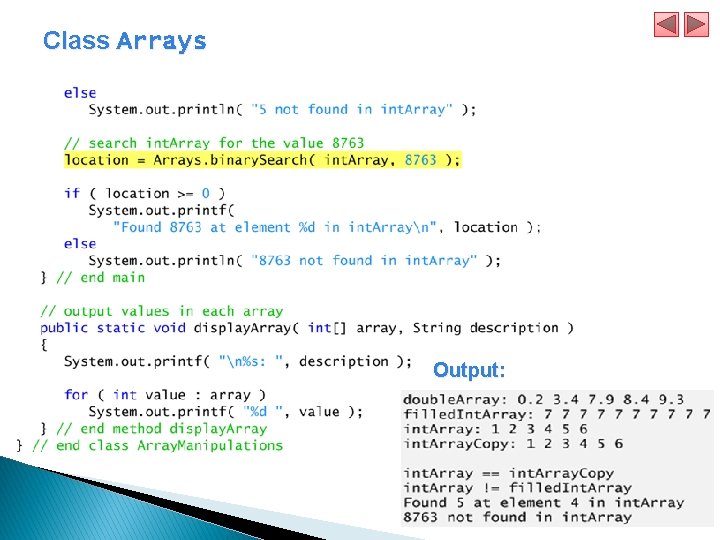 Class Arrays

else
   System.out.println( "5 not found in intArray" );

// search intArray for the value 8763
location = Arrays.binarySearch( intArray, 8763 );

if ( location >= 0 )
   System.out.printf(
      "Found 8763 at element %d in intArray\n", location );
else
   System.out.println( "8763 not found in intArray" );
} // end main

// output values in each array
public static void displayArray( int[] array, String description )
{
   System.out.printf( "\n%s: ", description );

   for ( int value : array )
      System.out.printf( "%d ", value );
} // end method displayArray
} // end class ArrayManipulations

Output:

doubleArray: 0.2 3.4 7.9 8.4 9.3
filledIntArray: 7 7 7 7 7 7 7 7 7 7
intArray: 1 2 3 4 5 6
intArrayCopy: 1 2 3 4 5 6

intArray == intArrayCopy
intArray != filledIntArray
Found 5 at element 4 in intArray
8763 not found in intArray